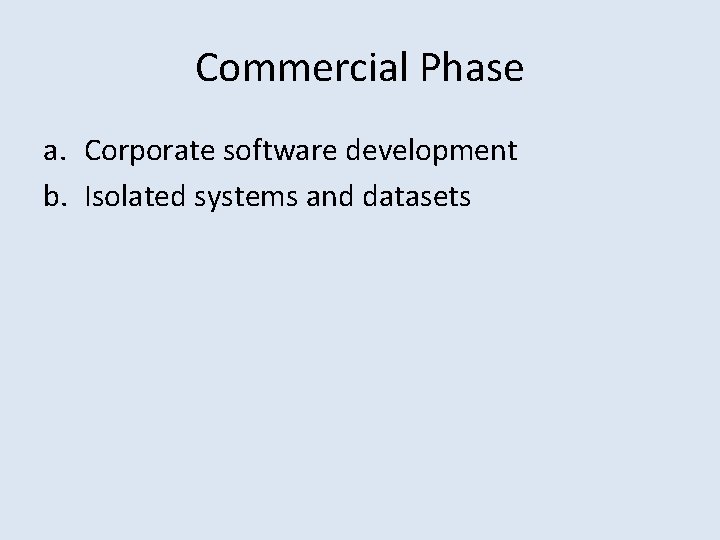 Commercial Phase

a. Corporate software development
b. Isolated systems and datasets